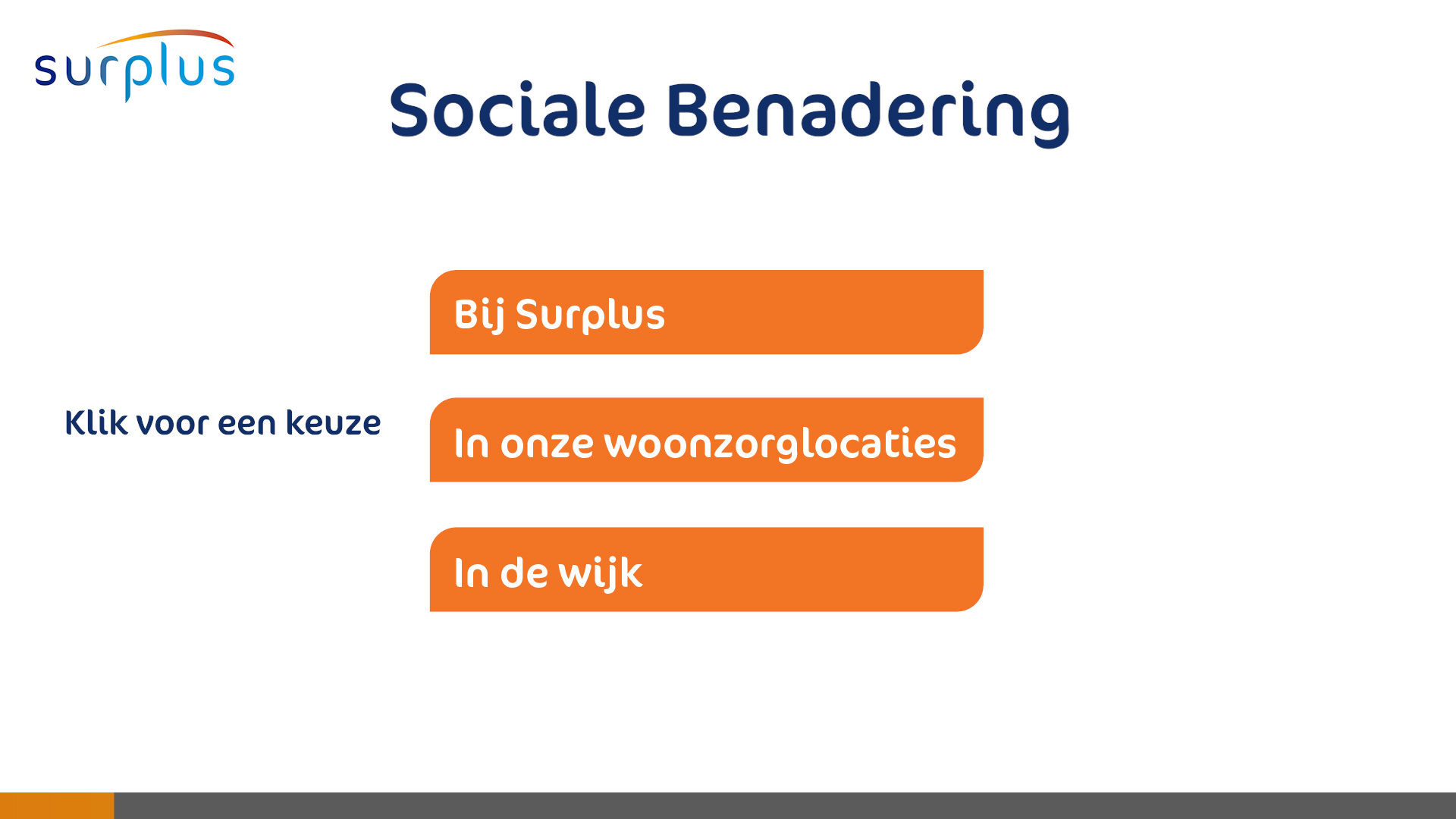 surplus

Sociale Benadering

Klik voor een keuze

Bij Surplus

In onze woonzorglocaties

In de wijk